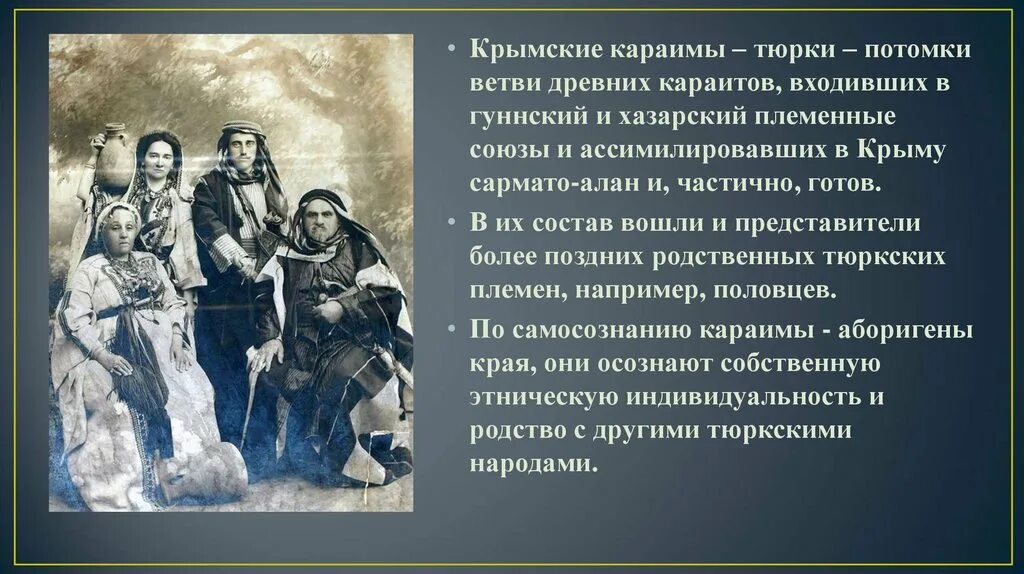 • Крымские караимы – тюрки – потомки ветви древних караитов, входивших в гуннский и хазарский племенные союзы и ассимилировавших в Крыму сармато-алан и, частично, готов.

• В их состав вошли и представители более поздних родственных тюркских племен, например, половцев.

• По самосознанию караимы - аборигены края, они осознают собственную этническую индивидуальность и родство с другими тюркскими народами.